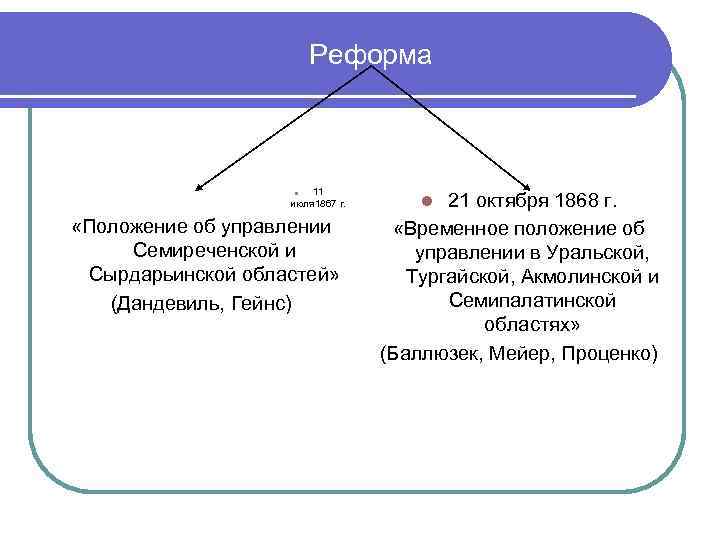 Реформа

11 июля1867 г.

«Положение об управлении Семиреченской и Сырдарьинской областей»

(Дандевиль, Гейнс)

21 октября 1868 г.

«Временное положение об управлении в Уральской, Тургайской, Акмолинской и Семипалатинской областях»

(Баллюзек, Мейер, Проценко)